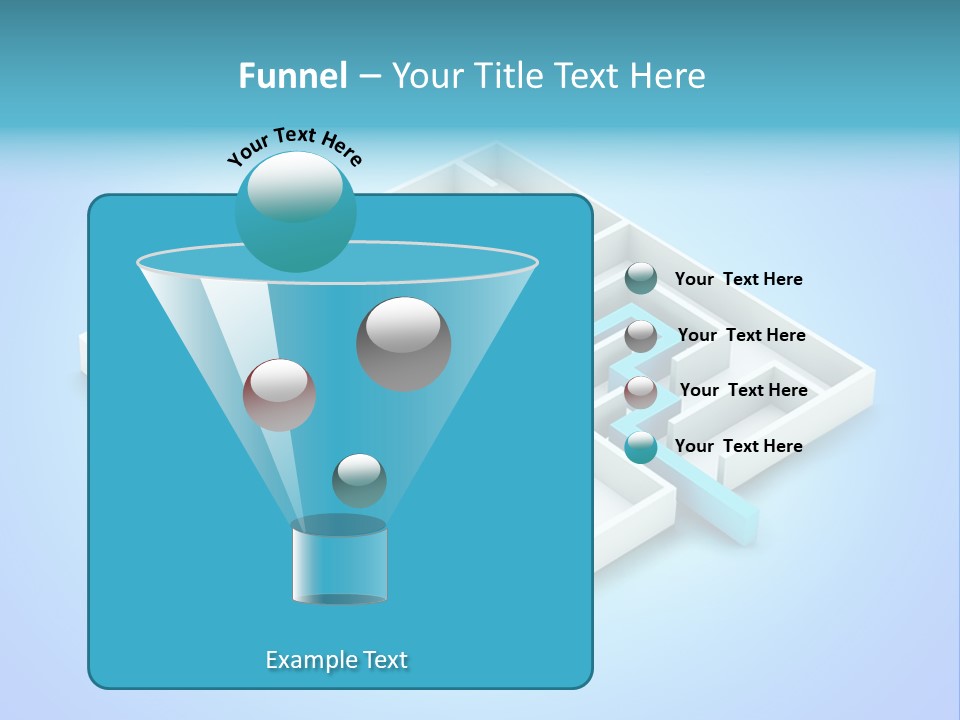 Funnel – Your Title Text Here

Your Text Here

Your Text Here

Your Text Here

Your Text Here

Your Text Here

Example Text